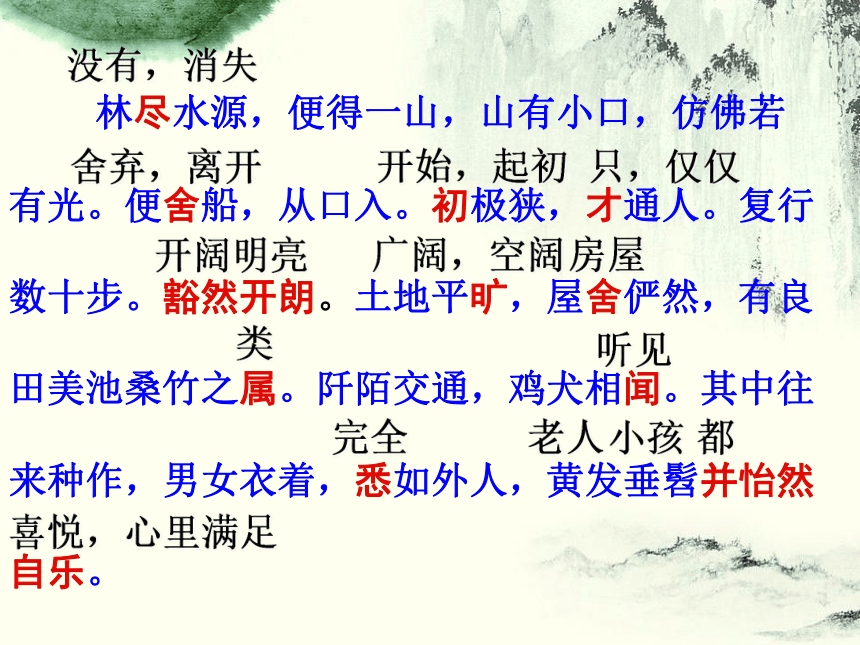 没有，消失
林尽水源，便得一山，山有小口，仿佛若

舍弃，离开　　开始，起初　只，仅仅
有光。便舍船，从口入。初极狭，才通人。复行

开阔明亮　　广阔，空阔房屋
数十步。豁然开朗。土地平旷，屋舍俨然，有良

类　　　　　　　　听见
田美池桑竹之属。阡陌交通，鸡犬相闻。其中往

完全　　　　老人小孩　都
来种作，男女衣着，悉如外人，黄发垂髫并怡然

喜悦，心里满足
自乐。